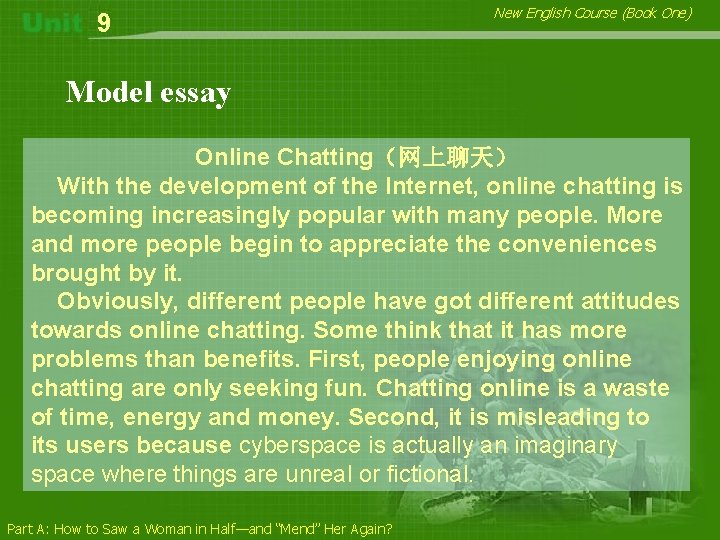 Unit 9

New English Course (Book One)

Model essay

Online Chatting（网上聊天）

With the development of the Internet, online chatting is becoming increasingly popular with many people. More and more people begin to appreciate the conveniences brought by it.

Obviously, different people have got different attitudes towards online chatting. Some think that it has more problems than benefits. First, people enjoying online chatting are only seeking fun. Chatting online is a waste of time, energy and money. Second, it is misleading to its users because cyberspace is actually an imaginary space where things are unreal or fictional.

Part A: How to Saw a Woman in Half—and "Mend" Her Again?